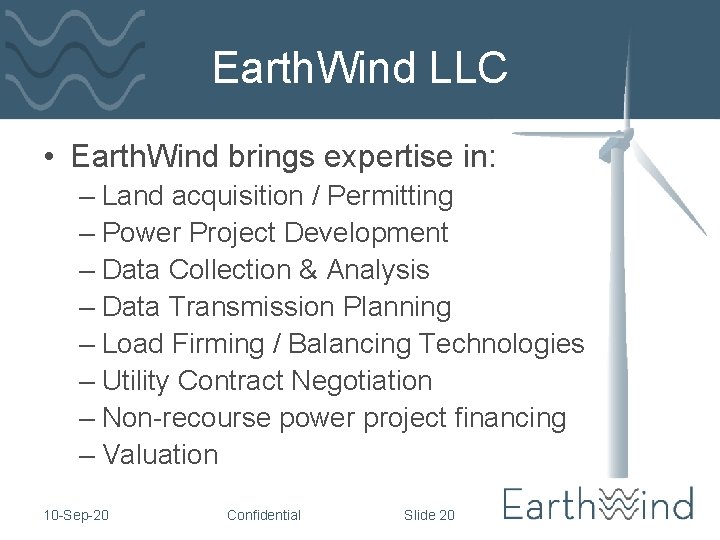 EarthWind LLC

• EarthWind brings expertise in:
– Land acquisition / Permitting
– Power Project Development
– Data Collection & Analysis
– Data Transmission Planning
– Load Firming / Balancing Technologies
– Utility Contract Negotiation
– Non-recourse power project financing
– Valuation

10-Sep-20 Confidential Slide 20

EarthWind